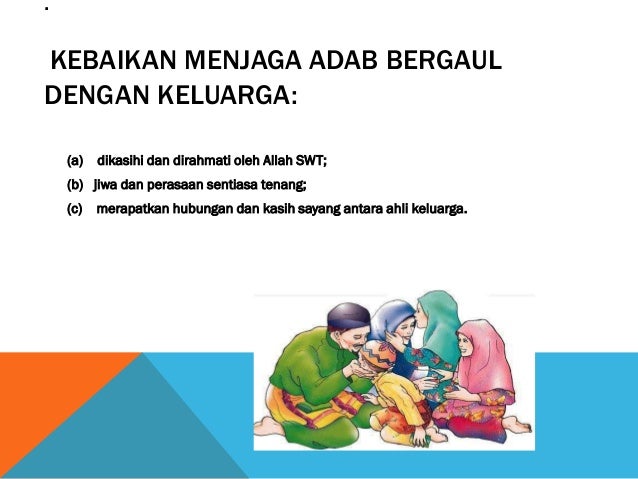 .

KEBAIKAN MENJAGA ADAB BERGAUL DENGAN KELUARGA:

(a) dikasihi dan dirahmati oleh Allah SWT;
(b) jiwa dan perasaan sentiasa tenang;
(c) merapatkan hubungan dan kasih sayang antara ahli keluarga.